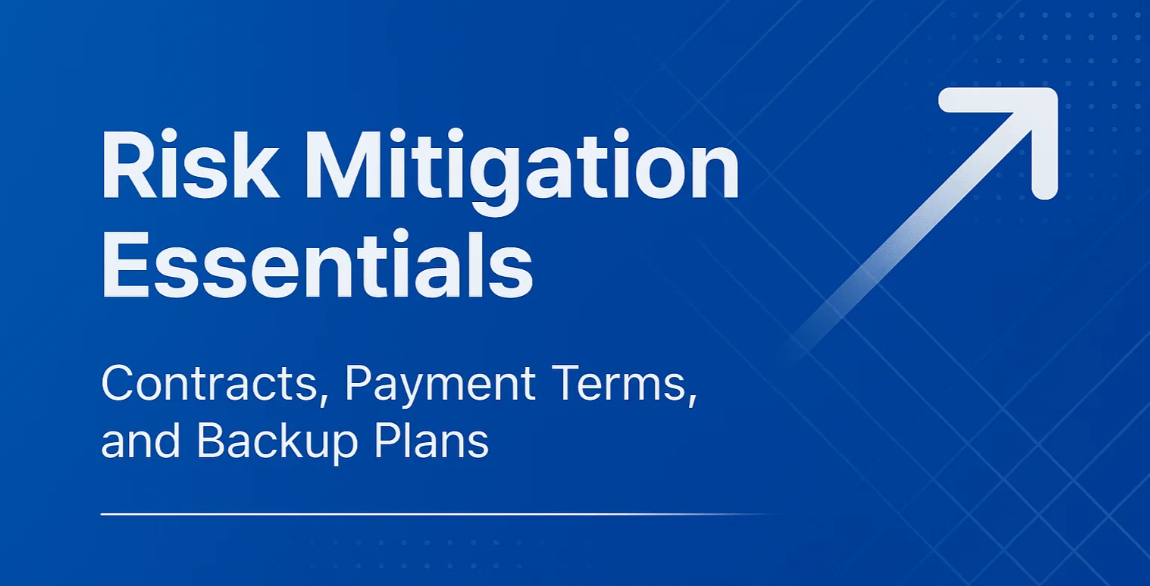 Risk Mitigation Essentials

Contracts, Payment Terms, and Backup Plans